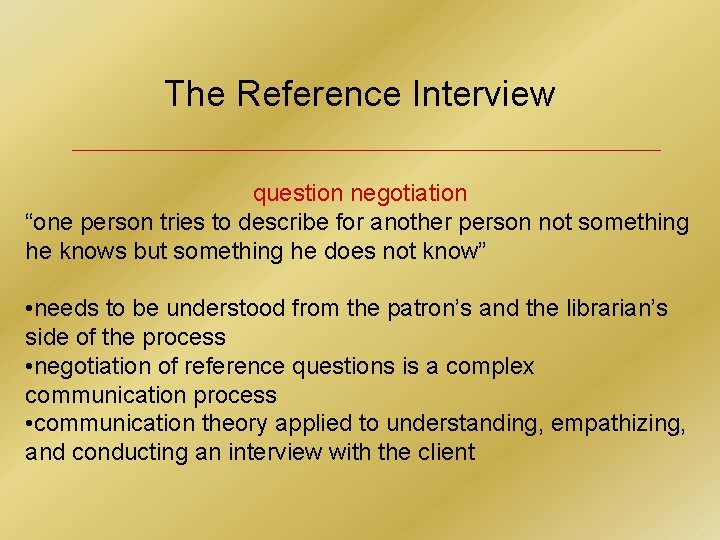 The Reference Interview

question negotiation
“one person tries to describe for another person not something he knows but something he does not know”

•needs to be understood from the patron’s and the librarian’s side of the process
•negotiation of reference questions is a complex communication process
•communication theory applied to understanding, empathizing, and conducting an interview with the client